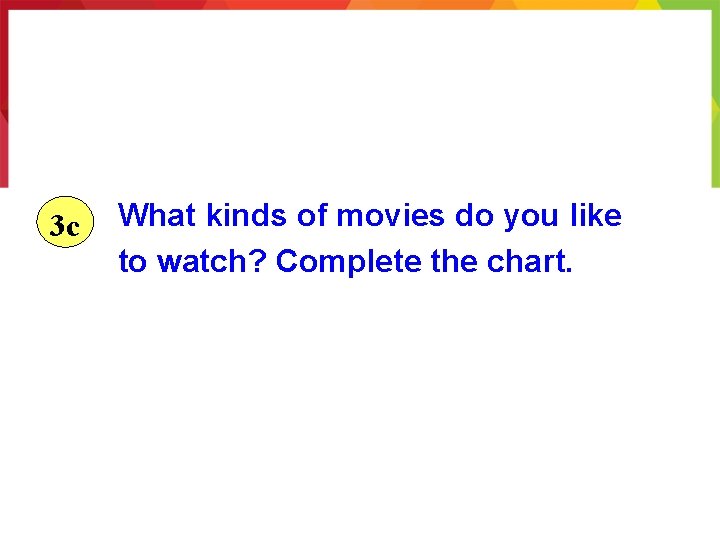 3c

What kinds of movies do you like to watch? Complete the chart.